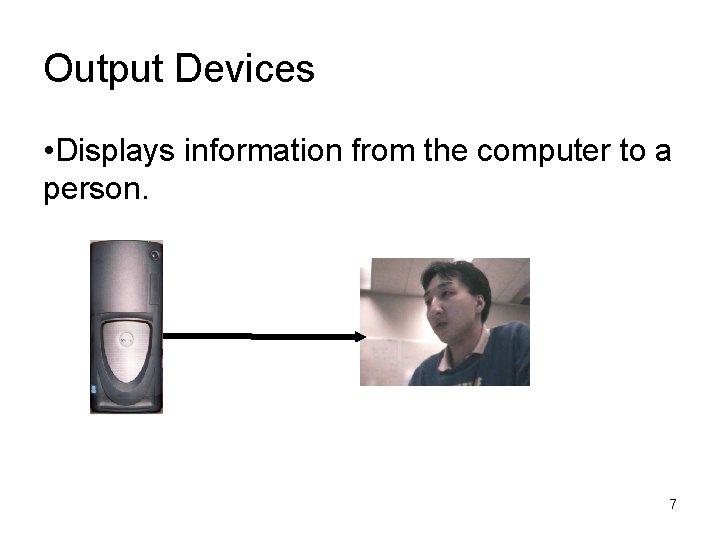 Output Devices

•Displays information from the computer to a person.

7